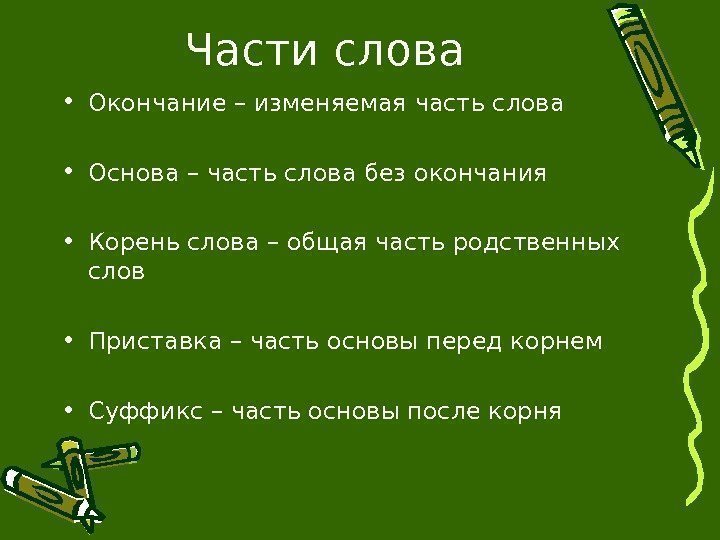 Части слова

• Окончание – изменяемая часть слова

• Основа – часть слова без окончания

• Корень слова – общая часть родственных слов

• Приставка – часть основы перед корнем

• Суффикс – часть основы после корня